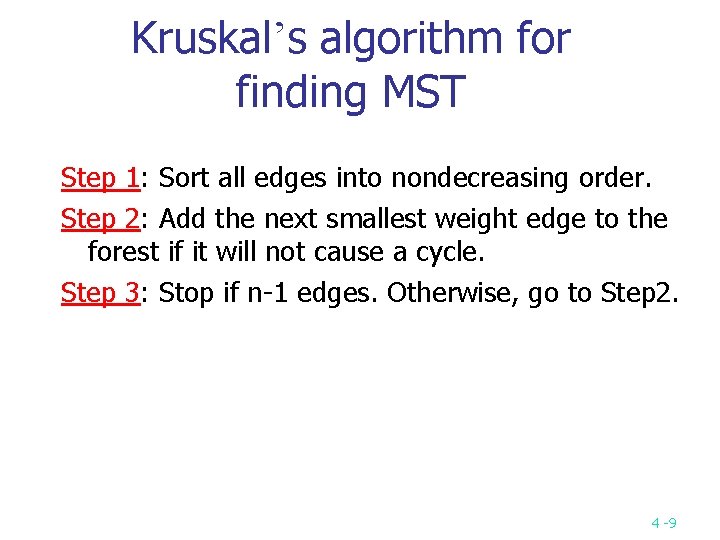 Kruskal’s algorithm for finding MST

Step 1: Sort all edges into nondecreasing order.

Step 2: Add the next smallest weight edge to the forest if it will not cause a cycle.

Step 3: Stop if n-1 edges. Otherwise, go to Step2.

4 -9